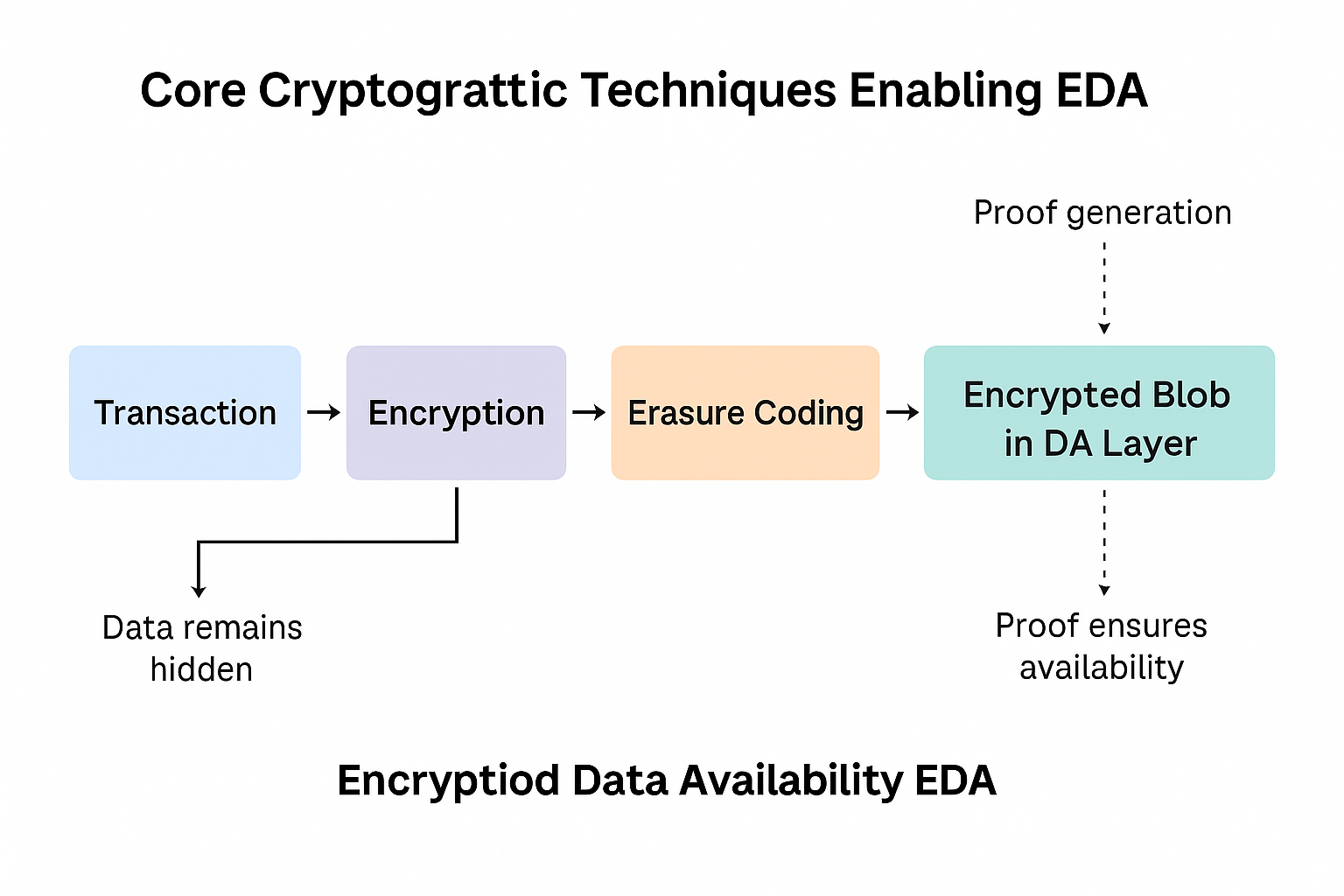 Core Cryptograttic Techniques Enabling EDA

Proof generation

Transaction → Encryption → Erasure Coding → Encrypted Blob in DA Layer

Data remains hidden

Proof ensures availability

Encryptiod Data Availability EDA